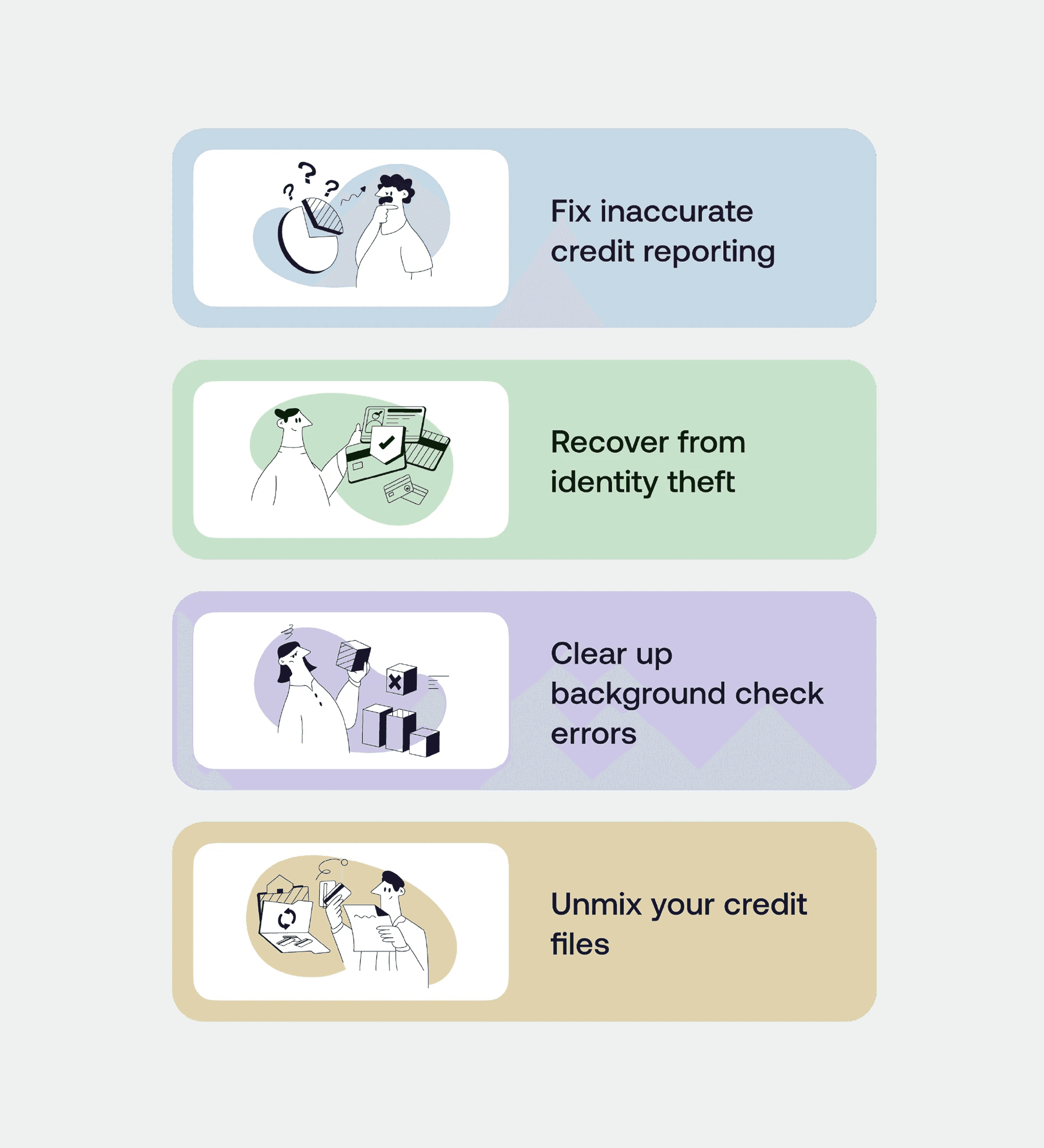 Fix inaccurate credit reporting

Recover from identity theft

Clear up background check errors

Unmix your credit files